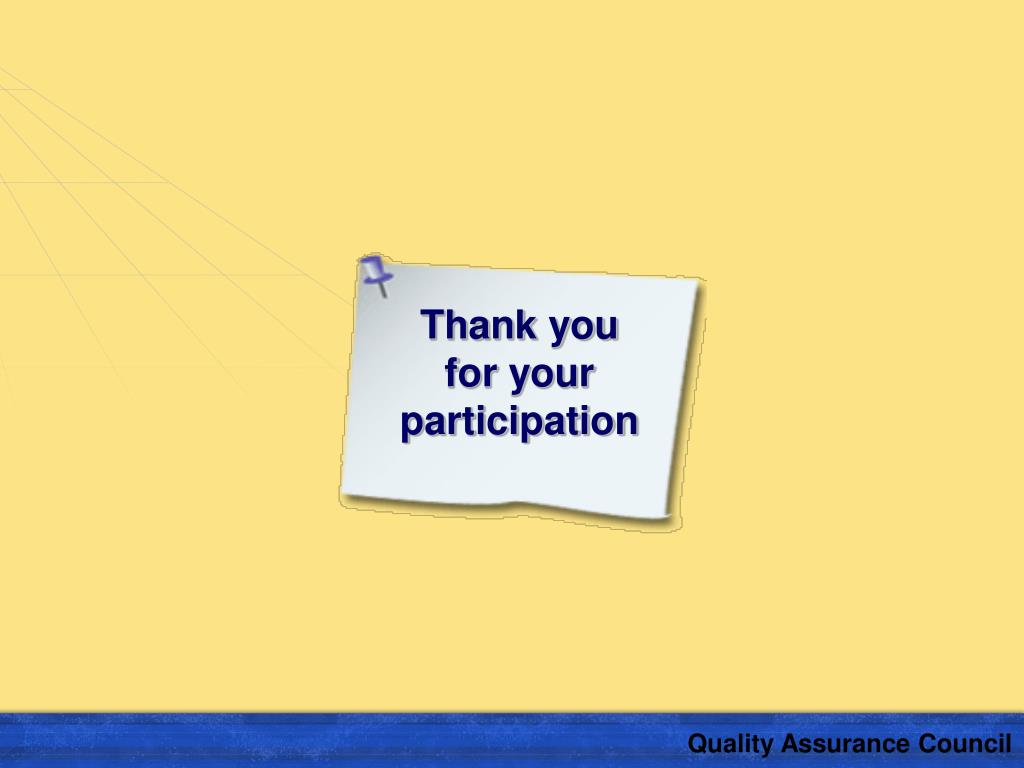 Thank you for your participation

Quality Assurance Council